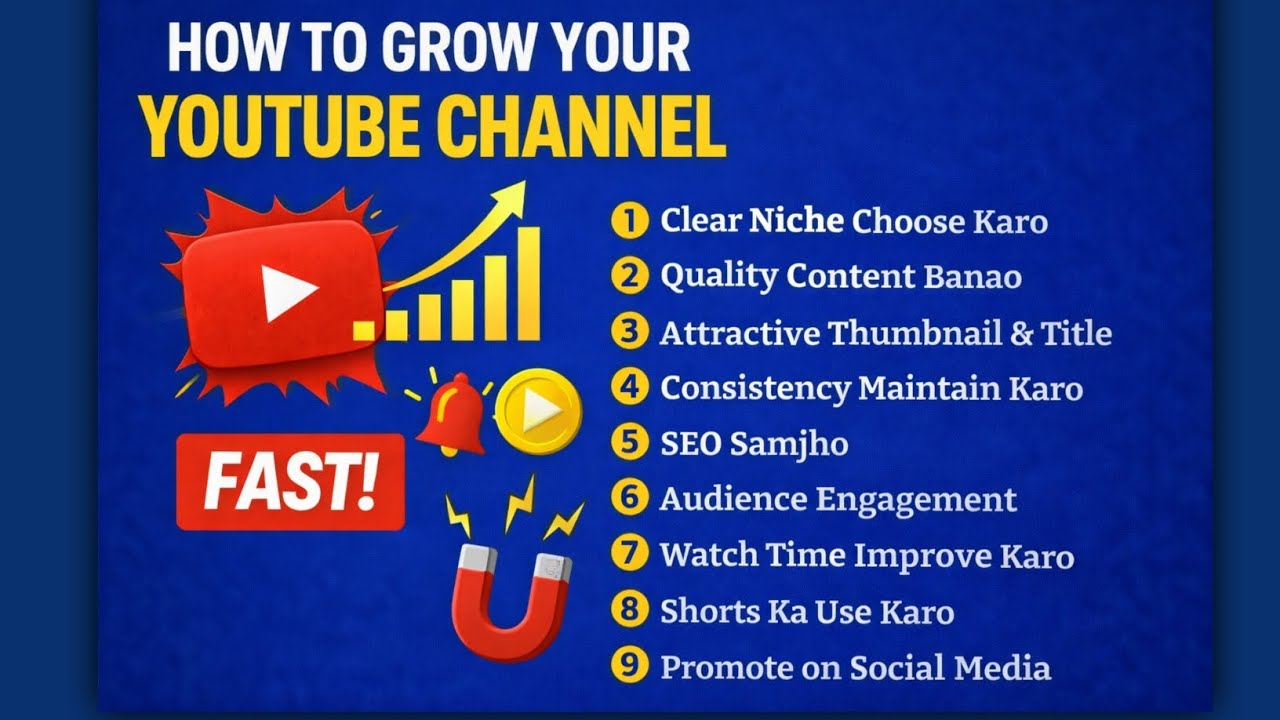 HOW TO GROW YOUR
YOUTUBE CHANNEL

FAST!

1 Clear Niche Choose Karo
2 Quality Content Banao
3 Attractive Thumbnail & Title
4 Consistency Maintain Karo
5 SEO Samjho
6 Audience Engagement
7 Watch Time Improve Karo
8 Shorts Ka Use Karo
9 Promote on Social Media